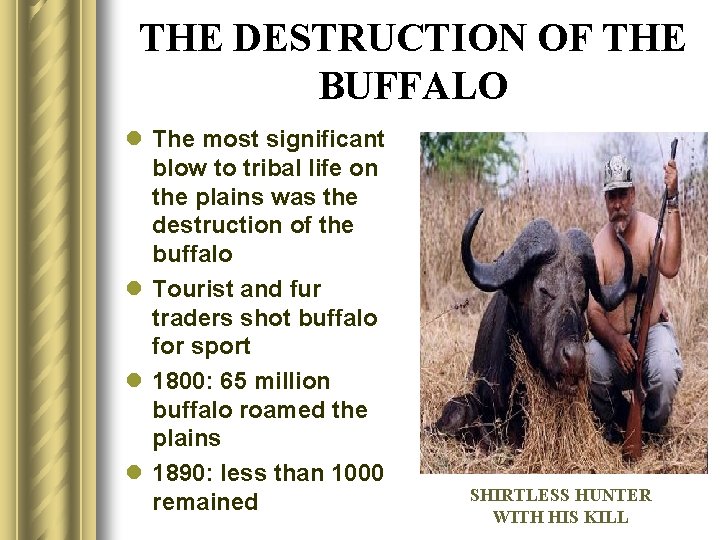 THE DESTRUCTION OF THE BUFFALO

- The most significant blow to tribal life on the plains was the destruction of the buffalo
- Tourist and fur traders shot buffalo for sport
- 1800: 65 million buffalo roamed the plains
- 1890: less than 1000 remained

SHIRTLESS HUNTER WITH HIS KILL